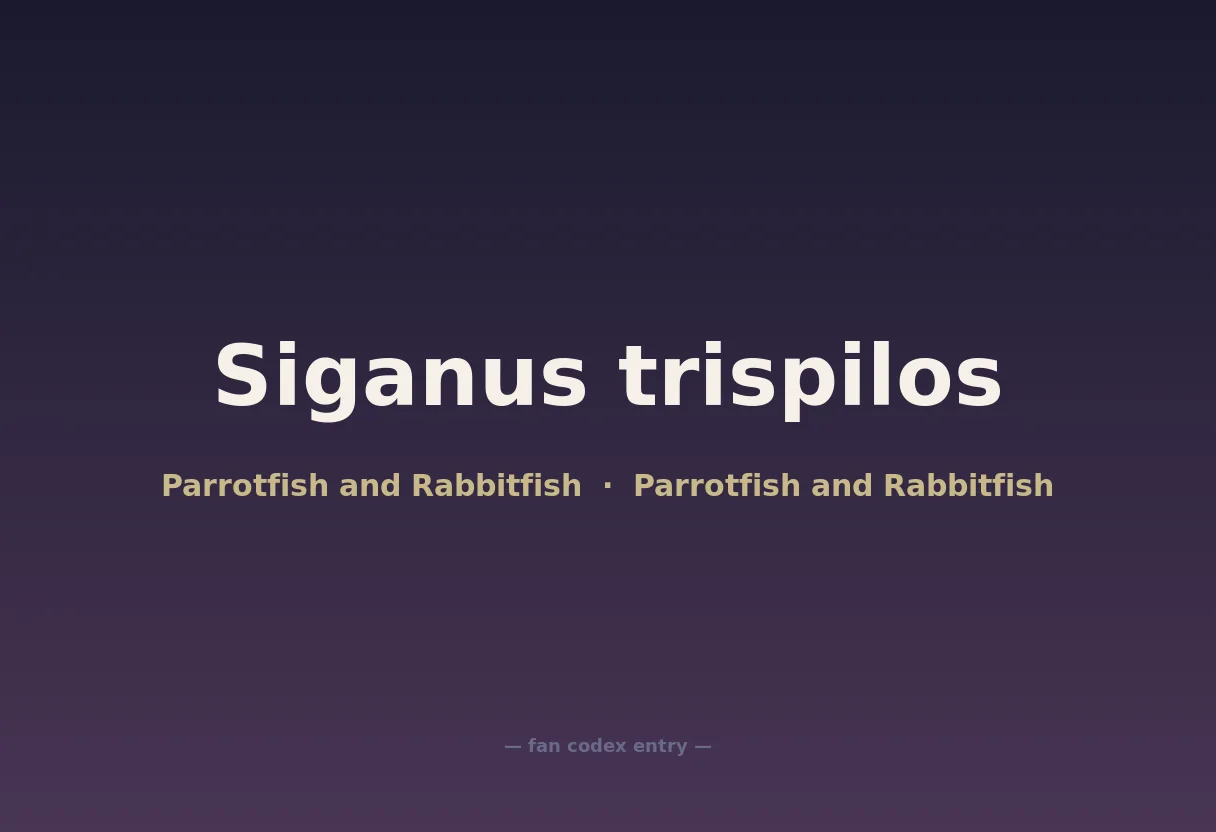 Siganus trispilos

Parrotfish and Rabbitfish · Parrotfish and Rabbitfish

— fan codex entry —